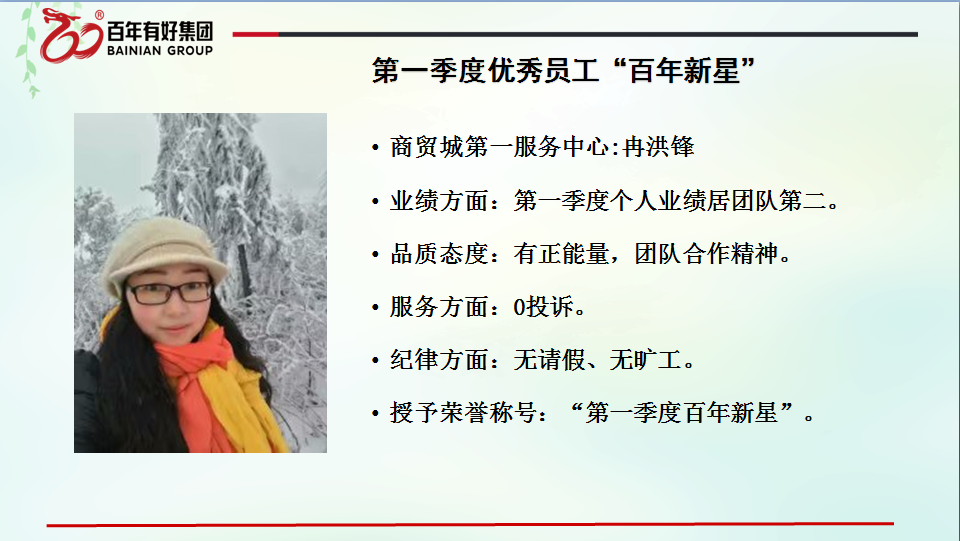 百年有好集团
BAINIAN GROUP

第一季度优秀员工“百年新星”

• 商贸城第一服务中心:冉洪锋

• 业绩方面：第一季度个人业绩居团队第二。

• 品质态度：有正能量，团队合作精神。

• 服务方面：0投诉。

• 纪律方面：无请假、无旷工。

• 授予荣誉称号：“第一季度百年新星”。